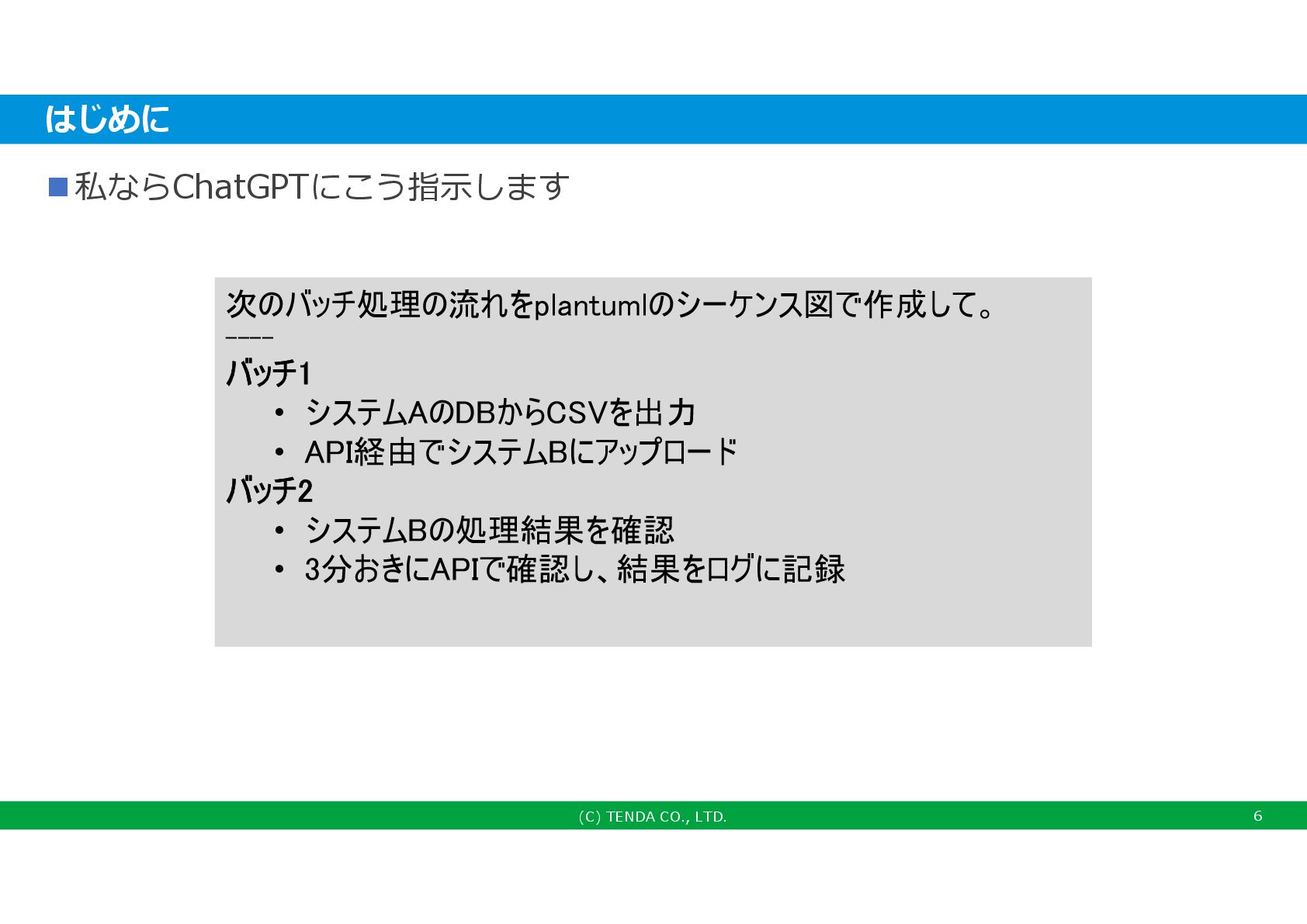 はじめに

■私ならChatGPTにこう指示します

次のバッチ処理の流れをplantumlのシーケンス図で作成して。
----
バッチ1
• システムAのDBからCSVを出力
• API経由でシステムBにアップロード
バッチ2
• システムBの処理結果を確認
• 3分おきにAPIで確認し、結果をログに記録

(C) TENDA CO., LTD.

6